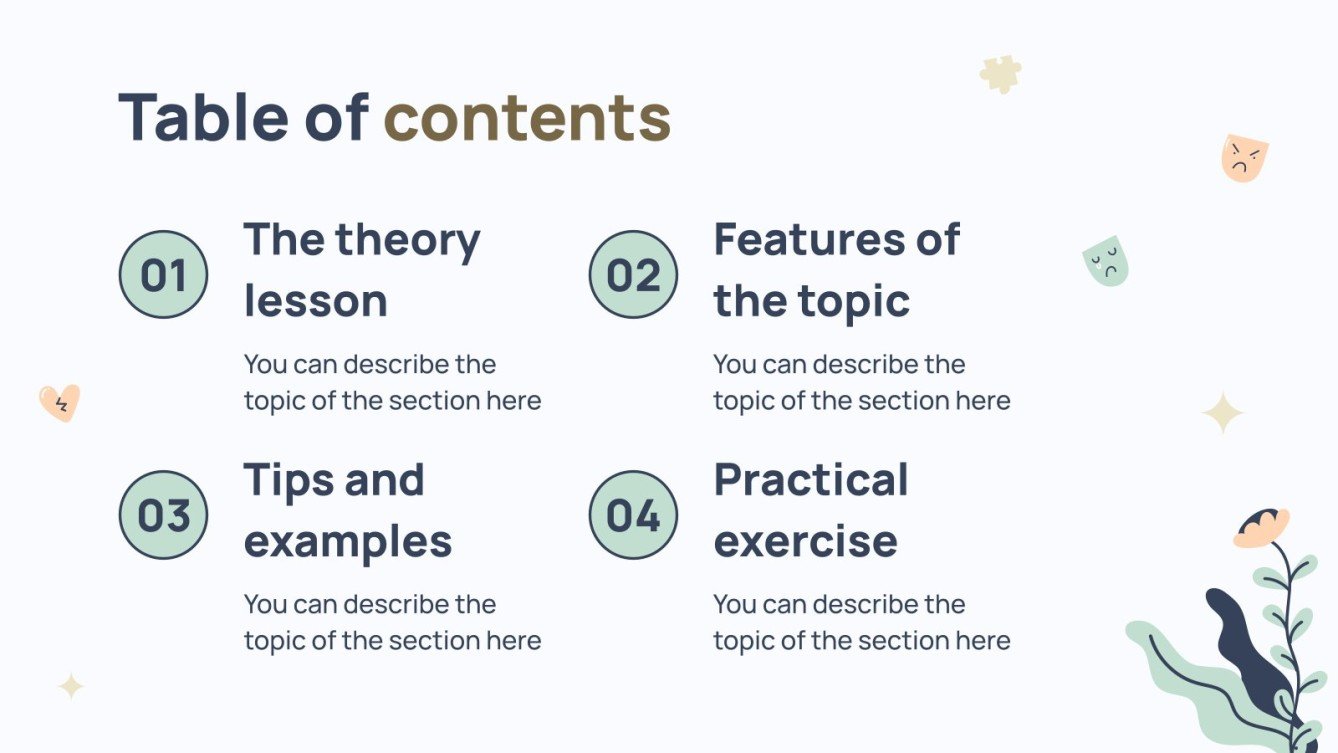 Table of contents

01

The theory lesson

You can describe the topic of the section here

02

Features of the topic

You can describe the topic of the section here

03

Tips and examples

You can describe the topic of the section here

04

Practical exercise

You can describe the topic of the section here